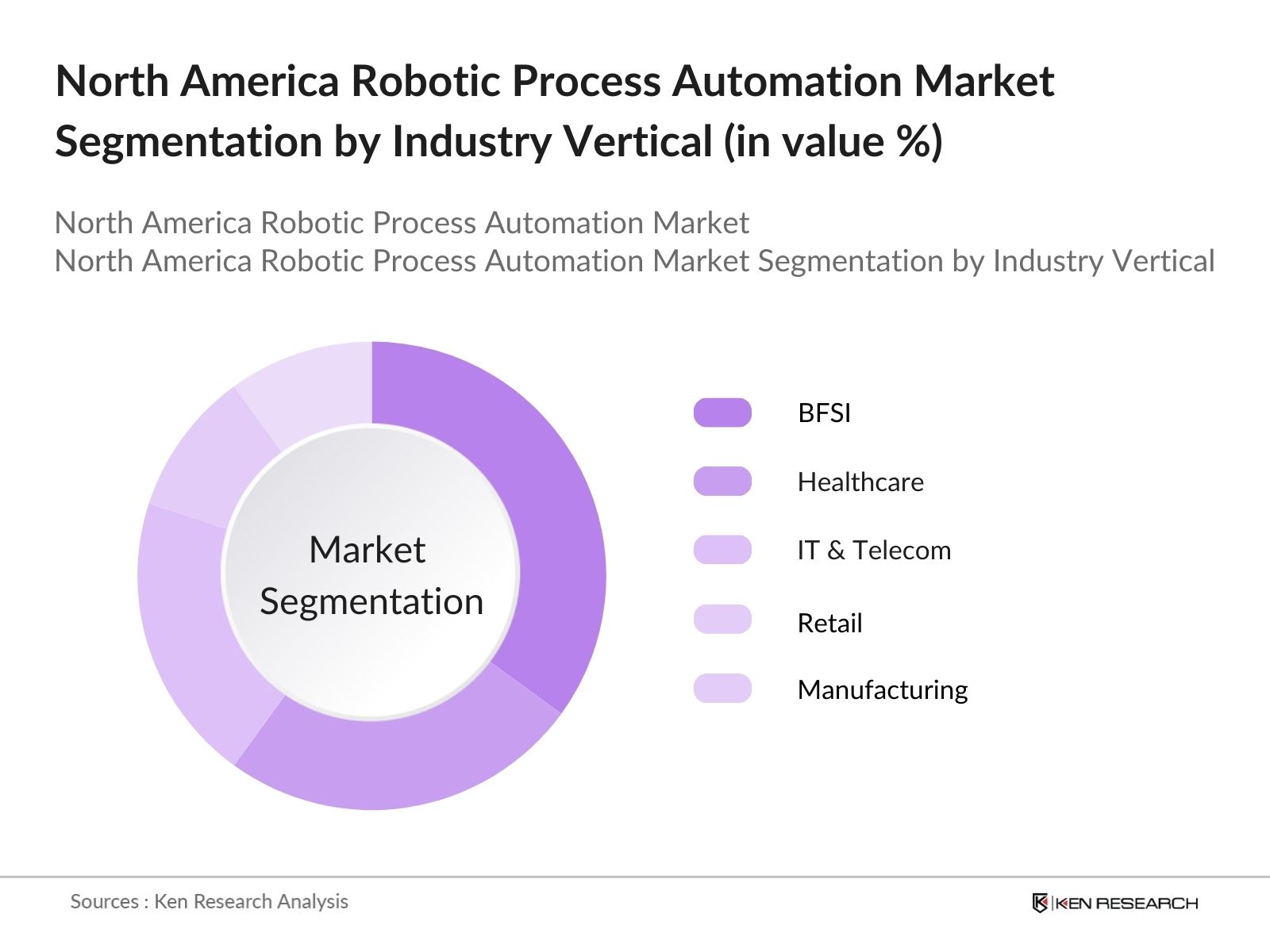 North America Robotic Process Automation Market Segmentation by Industry Vertical (in value %)

North America Robotic Process Automation Market
North America Robotic Process Automation Market Segmentation by Industry Vertical

Market Segmentation

BFSI
Healthcare
IT & Telecom
Retail
Manufacturing

Sources : Ken Research Analysis

KEN RESEARCH